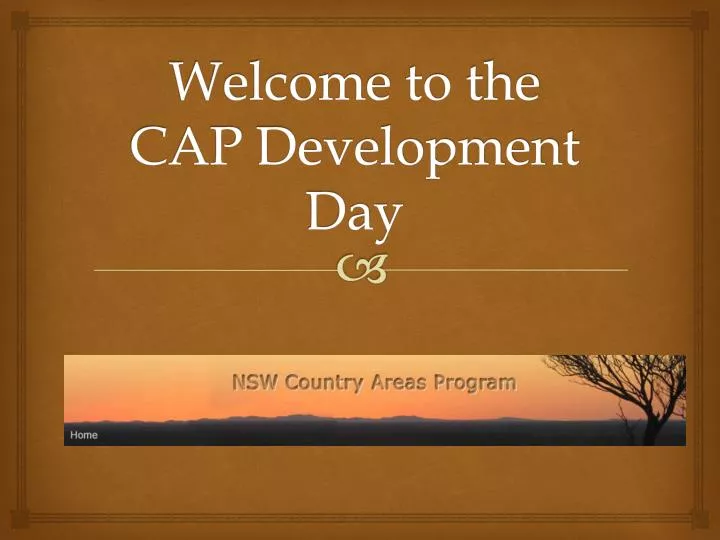 Welcome to the CAP Development Day

NSW Country Areas Program

Home